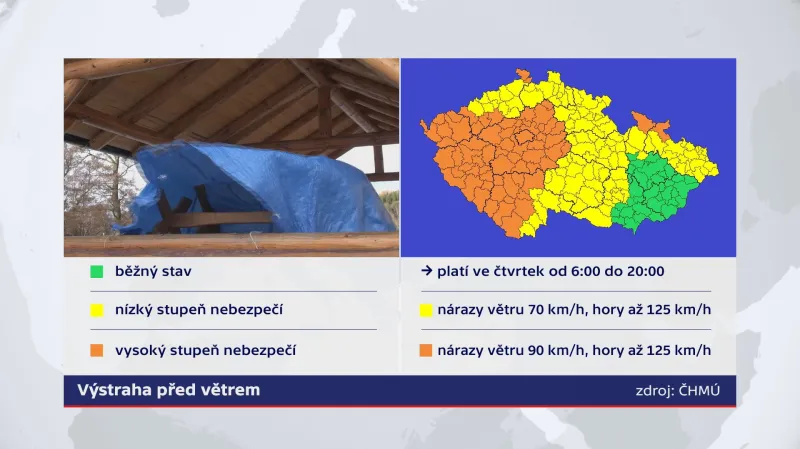 běžný stav

nízký stupeň nebezpečí

vysoký stupeň nebezpečí

→ platí ve čtvrtek od 6:00 do 20:00

nárazy větru 70 km/h, hory až 125 km/h

nárazy větru 90 km/h, hory až 125 km/h

Výstraha před větrem

zdroj: ČHMÚ